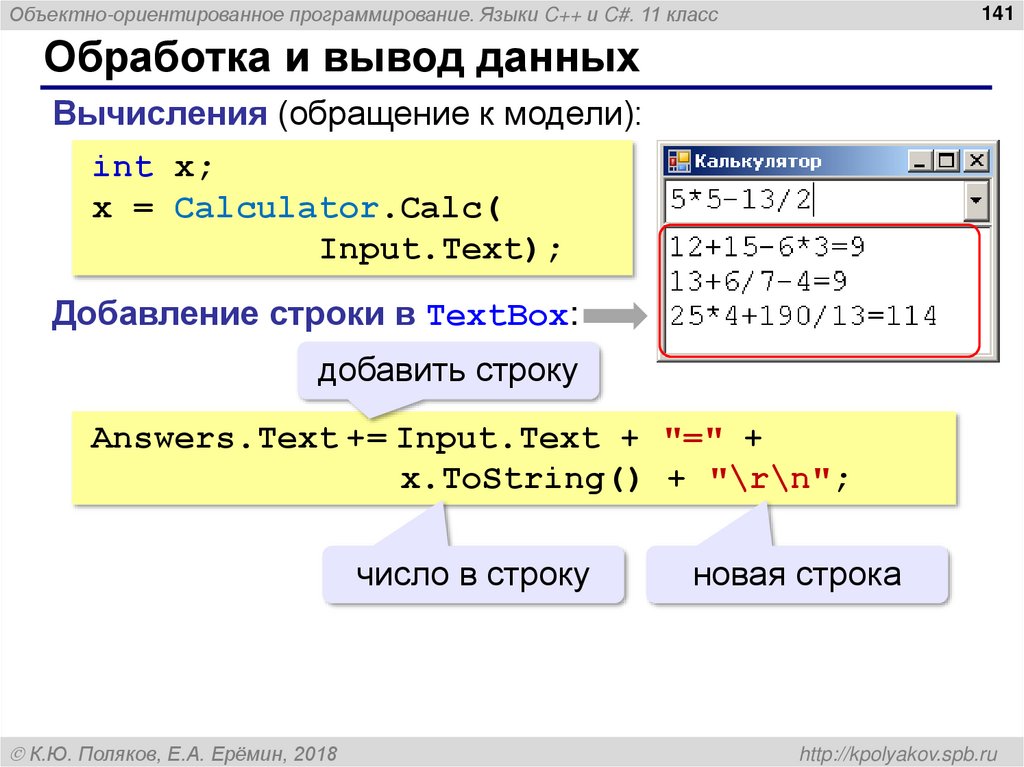 Объектно-ориентированное программирование. Языки C++ и C#. 11 класс

141

Обработка и вывод данных

Вычисления (обращение к модели):

int x;
x = Calculator.Calc(
          Input.Text);

Калькулятор

5*5-13/2

12+15-6*3=9
13+6/7-4=9
25*4+190/13=114

Добавление строки в TextBox:

добавить строку

Answers.Text += Input.Text + "=" +
          x.ToString() + "\r\n";

число в строку

новая строка

© К.Ю. Поляков, Е.А. Ерёмин, 2018

http://kpolyakov.spb.ru